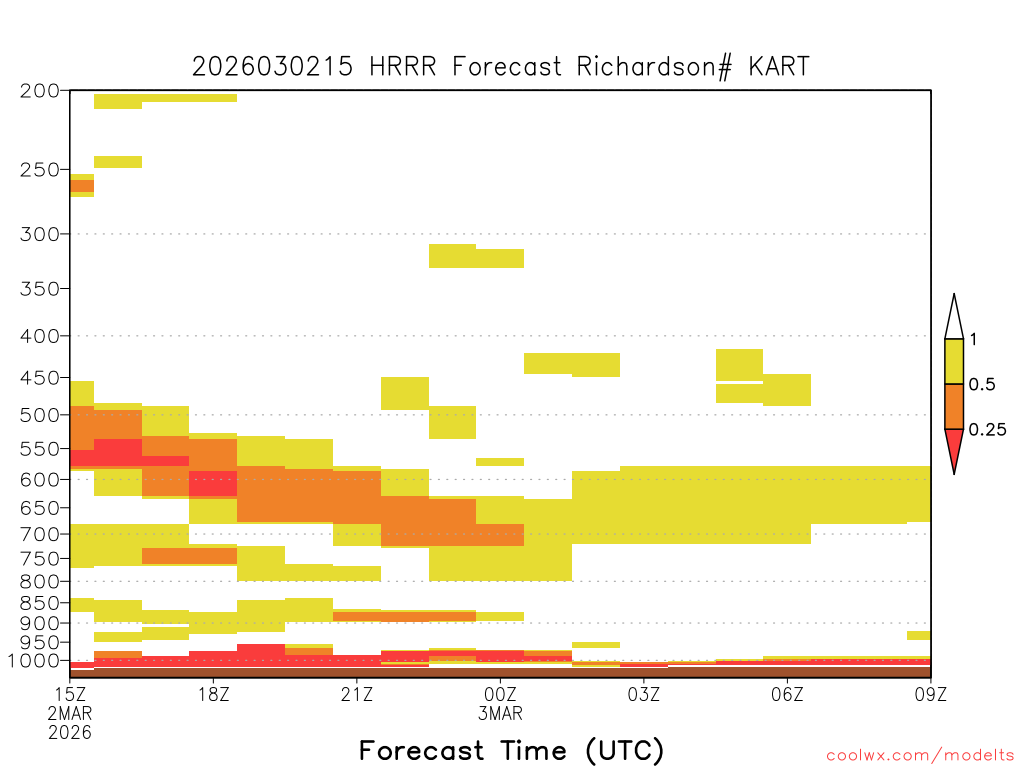 2026030215 HRRR Forecast Richardson# KART

200
250
300
350
400
450
500
550
600
650
700
750
800
850
900
950
1000

1
0.5
0.25

15Z
2MAR
2026
18Z
21Z
00Z
3MAR
03Z
06Z
09Z

Forecast Time (UTC)

coolwx.com/modelts